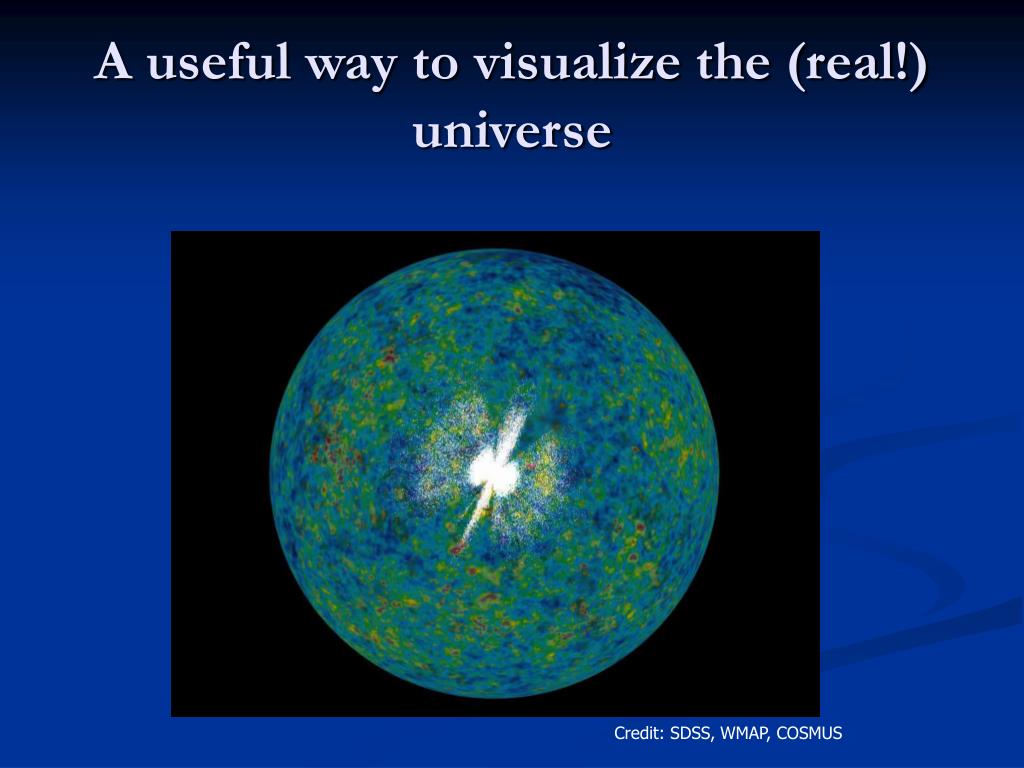 A useful way to visualize the (real!) universe

Credit: SDSS, WMAP, COSMUS